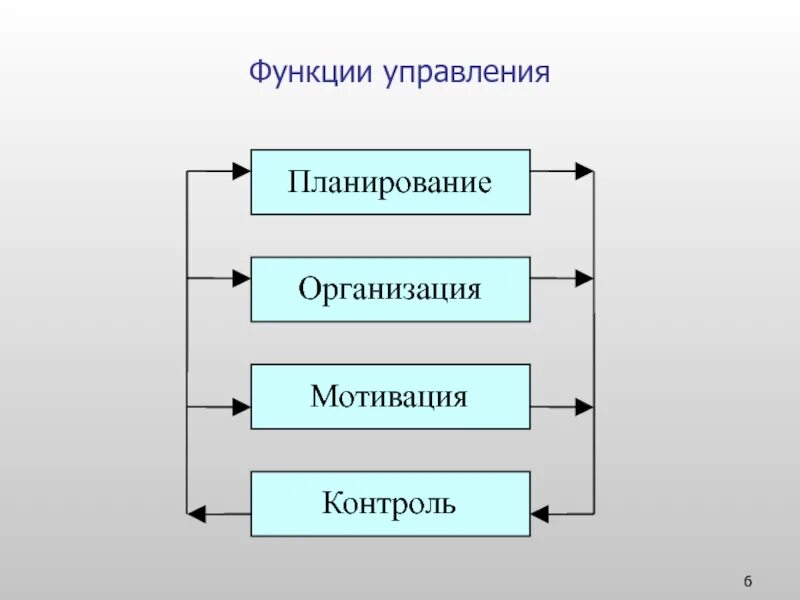 Функции управления

Планирование

Организация

Мотивация

Контроль

6